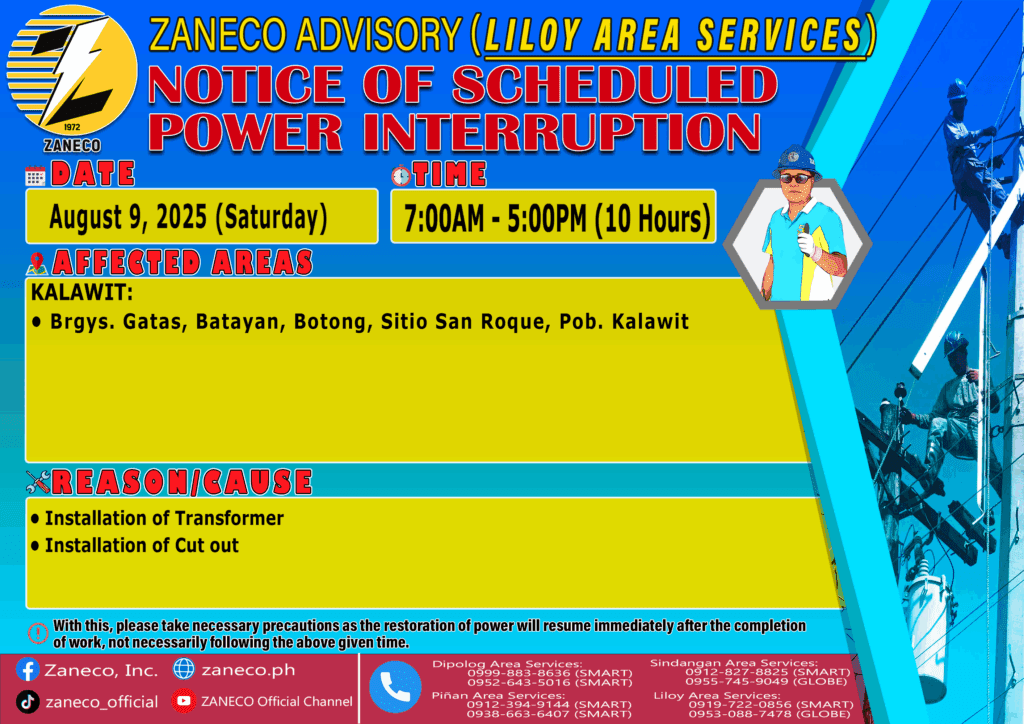 1972
ZANECO

ZANECO ADVISORY (LILOY AREA SERVICES)
NOTICE OF SCHEDULED POWER INTERRUPTION

DATE
August 9, 2025 (Saturday)

TIME
7:00AM - 5:00PM (10 Hours)

AFFECTED AREAS
KALAWIT:
• Brgys. Gatas, Batayan, Botong, Sitio San Roque, Pob. Kalawit

REASON/CAUSE
• Installation of Transformer
• Installation of Cut out

With this, please take necessary precautions as the restoration of power will resume immediately after the completion of work, not necessarily following the above given time.

Zaneco, Inc.
zaneco.ph
zaneco_official
ZANECO Official Channel

Dipolog Area Services:
0999-883-8636 (SMART)
0952-643-5016 (SMART)

Piñan Area Services:
0912-394-9144 (SMART)
0938-663-6407 (SMART)

Sindangan Area Services:
0912-827-8825 (SMART)
0955-745-9049 (GLOBE)

Liloy Area Services:
0919-722-0856 (SMART)
0953-088-7478 (GLOBE)